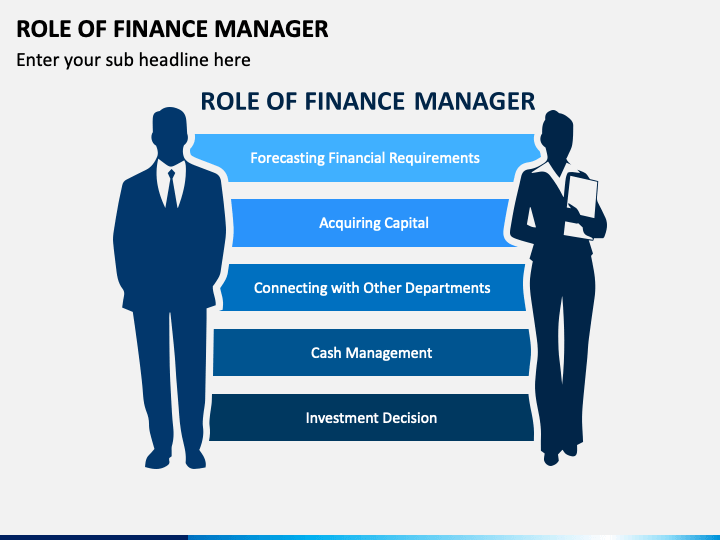 ROLE OF FINANCE MANAGER
Enter your sub headline here

ROLE OF FINANCE MANAGER

Forecasting Financial Requirements

Acquiring Capital

Connecting with Other Departments

Cash Management

Investment Decision